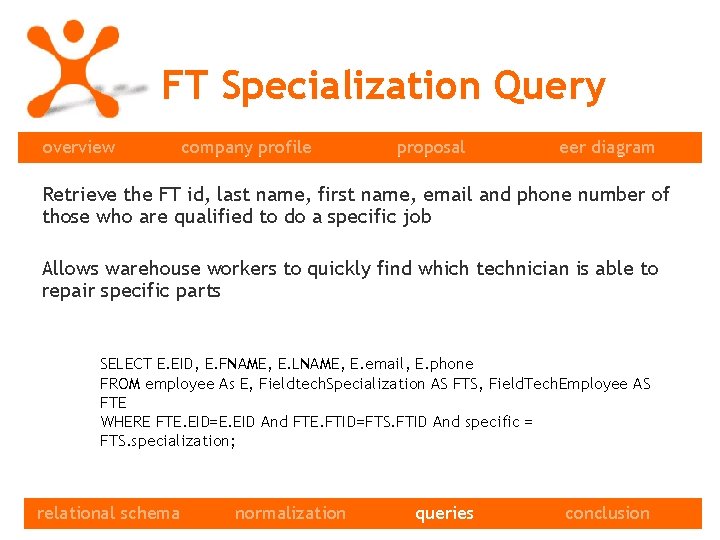 FT Specialization Query

overview company profile proposal eer diagram

Retrieve the FT id, last name, first name, email and phone number of those who are qualified to do a specific job

Allows warehouse workers to quickly find which technician is able to repair specific parts

SELECT E.EID, E.FNAME, E.LNAME, E.email, E.phone
FROM employee As E, FieldtechSpecialization AS FTS, FieldTechEmployee AS FTE
WHERE FTE.EID=E.EID And FTE.FTID=FTS.FTID And specific = FTS.specialization;

relational schema normalization queries conclusion